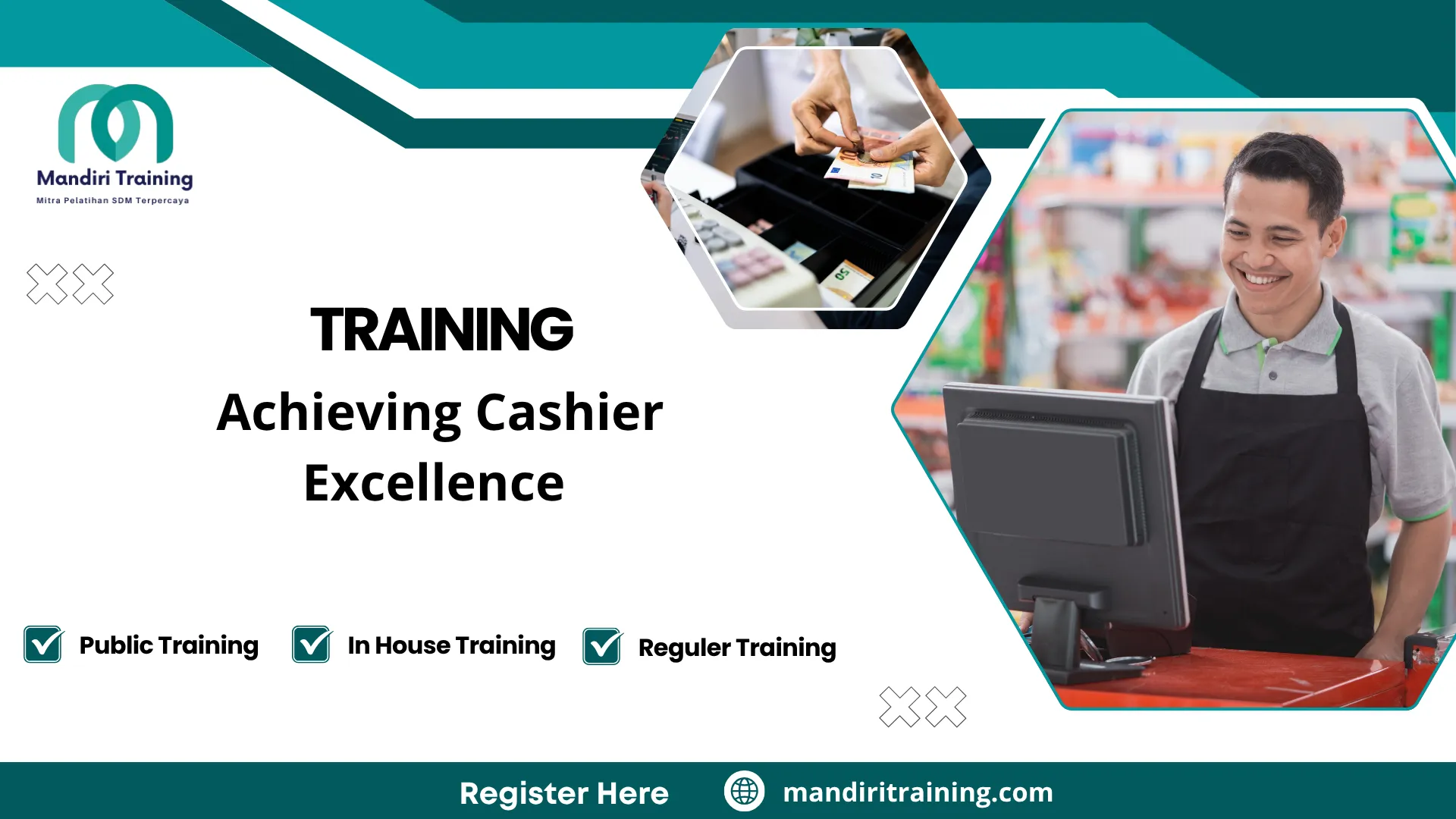 Mandiri Training
Mitra Pelatihan SDM Terpercaya

TRAINING
Achieving Cashier Excellence

Public Training
In House Training
Reguler Training

Register Here
mandiritraining.com